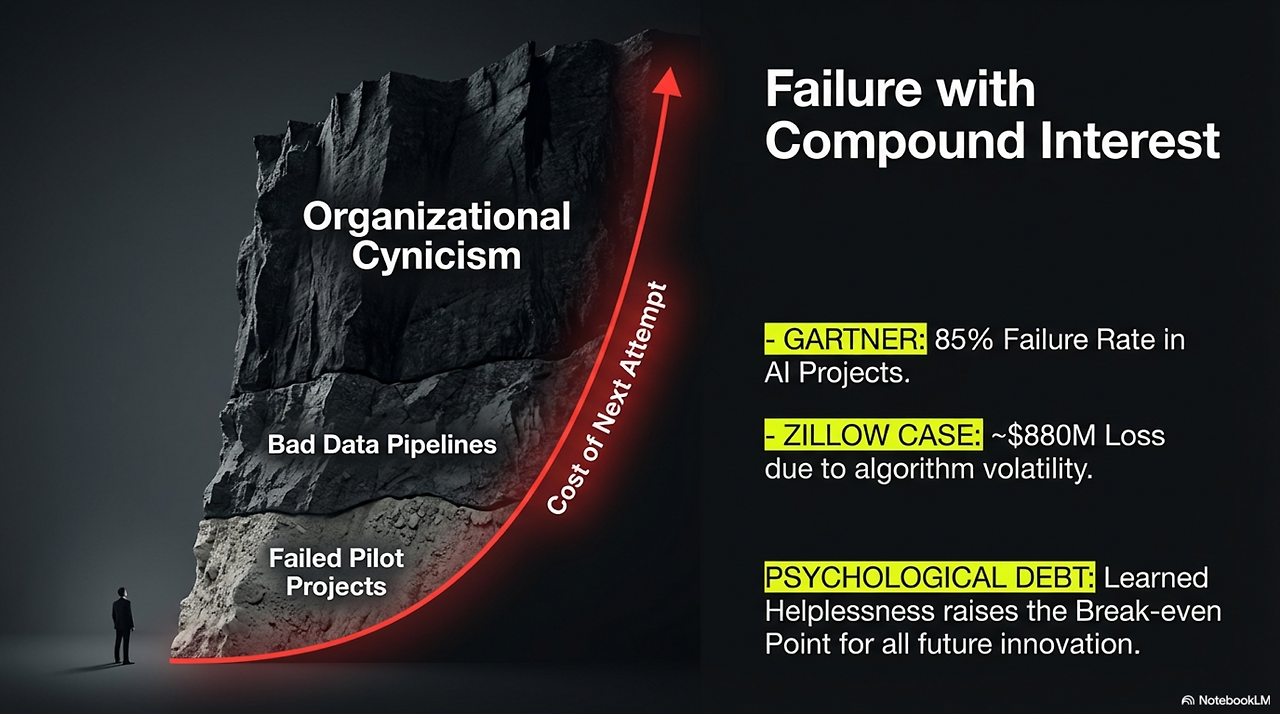 Organizational Cynicism

Bad Data Pipelines

Failed Pilot Projects

Cost of Next Attempt

Failure with Compound Interest

- GARTNER: 85% Failure Rate in AI Projects.

- ZILLOW CASE: ~$880M Loss due to algorithm volatility.

PSYCHOLOGICAL DEBT: Learned Helplessness raises the Break-even Point for all future innovation.

NotebookLM